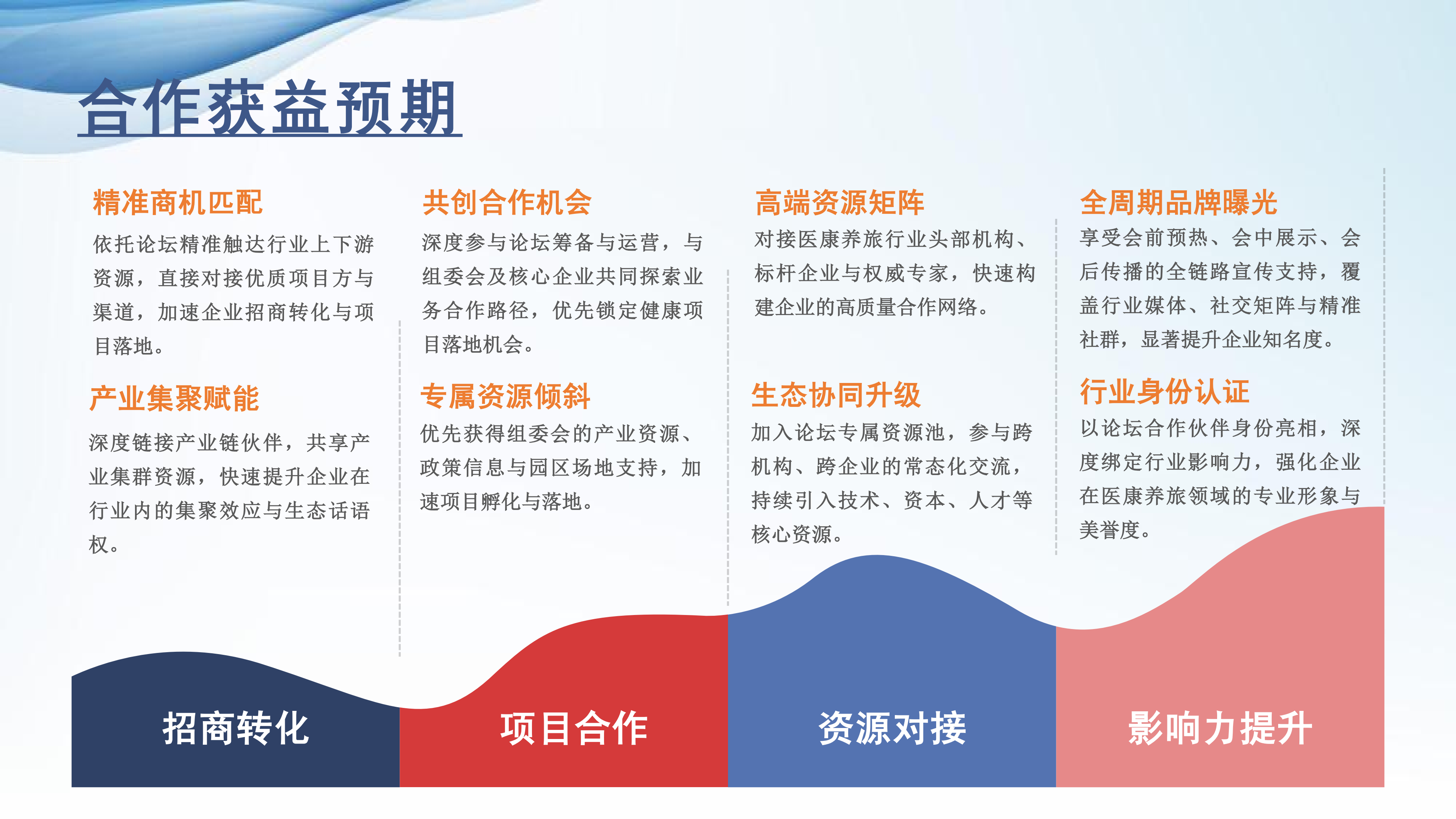 合作获益预期

精准商机匹配

依托论坛精准触达行业上下游资源，直接对接优质项目方与渠道，加速企业招商转化与项目落地。

产业集聚赋能

深度链接产业链伙伴，共享产业集群资源，快速提升企业在行业内的集聚效应与生态话语权。

共创合作机会

深度参与论坛筹备与运营，与组委会及核心企业共同探索业务合作路径，优先锁定健康项目落地机会。

专属资源倾斜

优先获得组委会的产业资源、政策信息与园区场地支持，加速项目孵化与落地。

高端资源矩阵

对接医康养旅行业头部机构、标杆企业与权威专家，快速构建企业的高质量合作网络。

生态协同升级

加入论坛专属资源池，参与跨机构、跨企业的常态化交流，持续引入技术、资本、人才等核心资源。

全周期品牌曝光

享受会前预热、会中展示、会后传播的全链路宣传支持，覆盖行业媒体、社交矩阵与精准社群，显著提升企业知名度。

行业身份认证

以论坛合作伙伴身份亮相，深度绑定行业影响力，强化企业在医康养旅领域的专业形象与美誉度。

招商转化

项目合作

资源对接

影响力提升